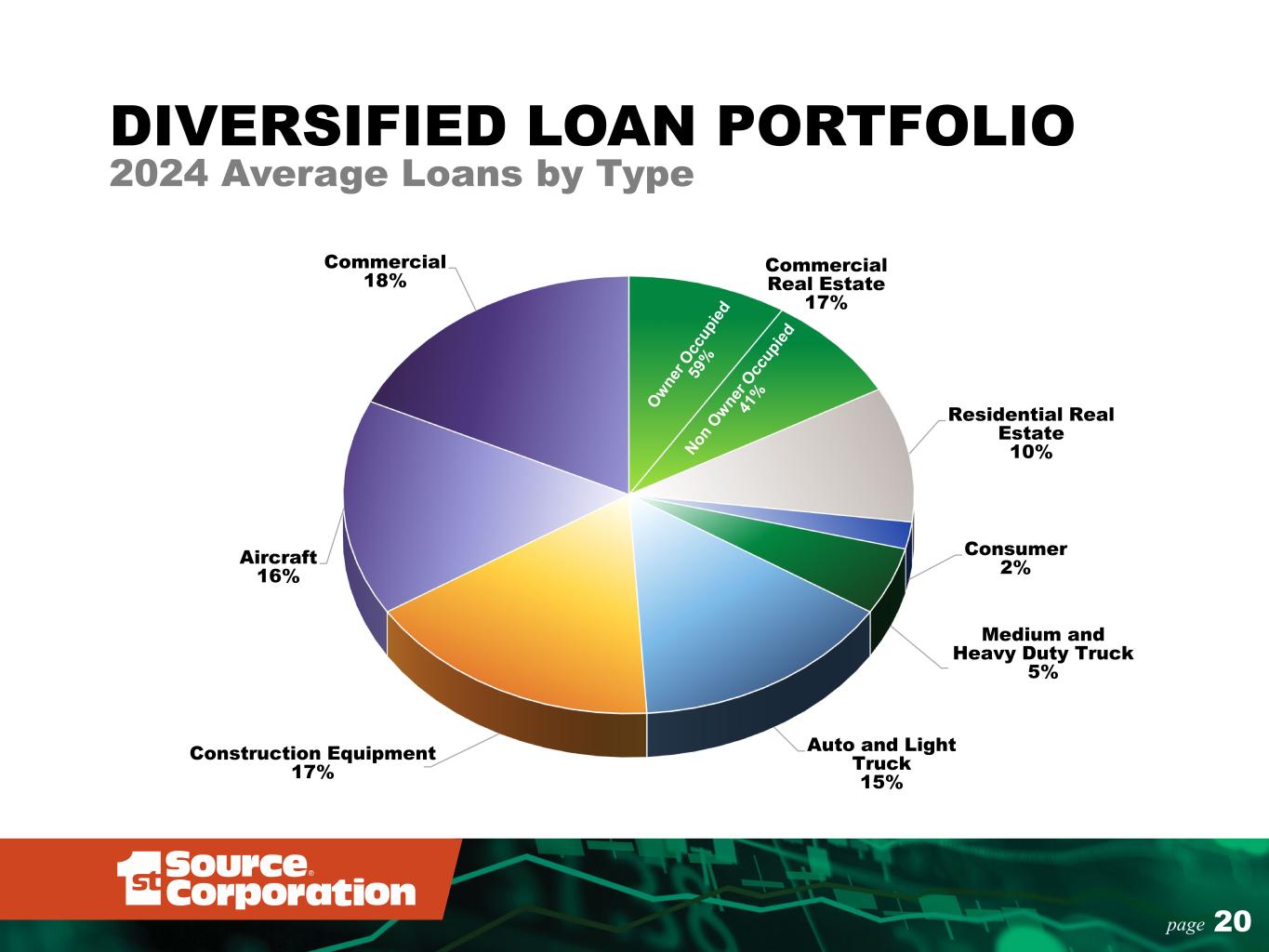 DIVERSIFIED LOAN PORTFOLIO
2024 Average Loans by Type

Commercial
18%

Commercial Real Estate
17%

Owner Occupied
59%

Non Owner Occupied
41%

Residential Real Estate
10%

Consumer
2%

Medium and Heavy Duty Truck
5%

Auto and Light Truck
15%

Construction Equipment
17%

Aircraft
16%

1st Source® Corporation

page 20